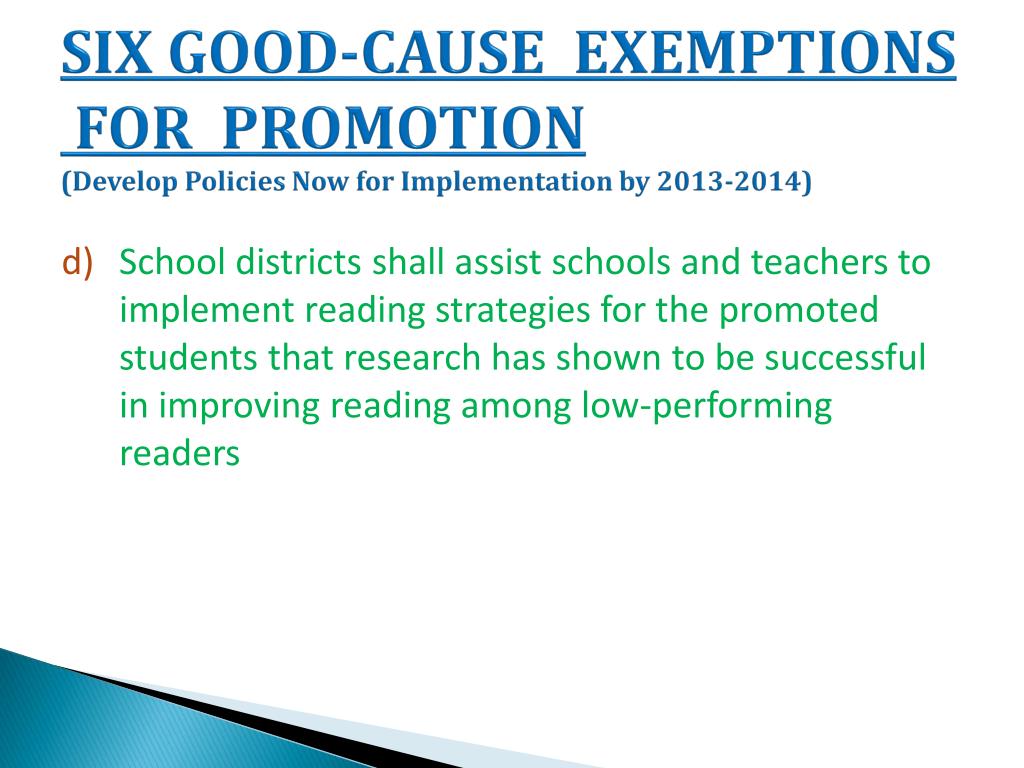 SIX GOOD-CAUSE EXEMPTIONS FOR PROMOTION
(Develop Policies Now for Implementation by 2013-2014)

d) School districts shall assist schools and teachers to implement reading strategies for the promoted students that research has shown to be successful in improving reading among low-performing readers